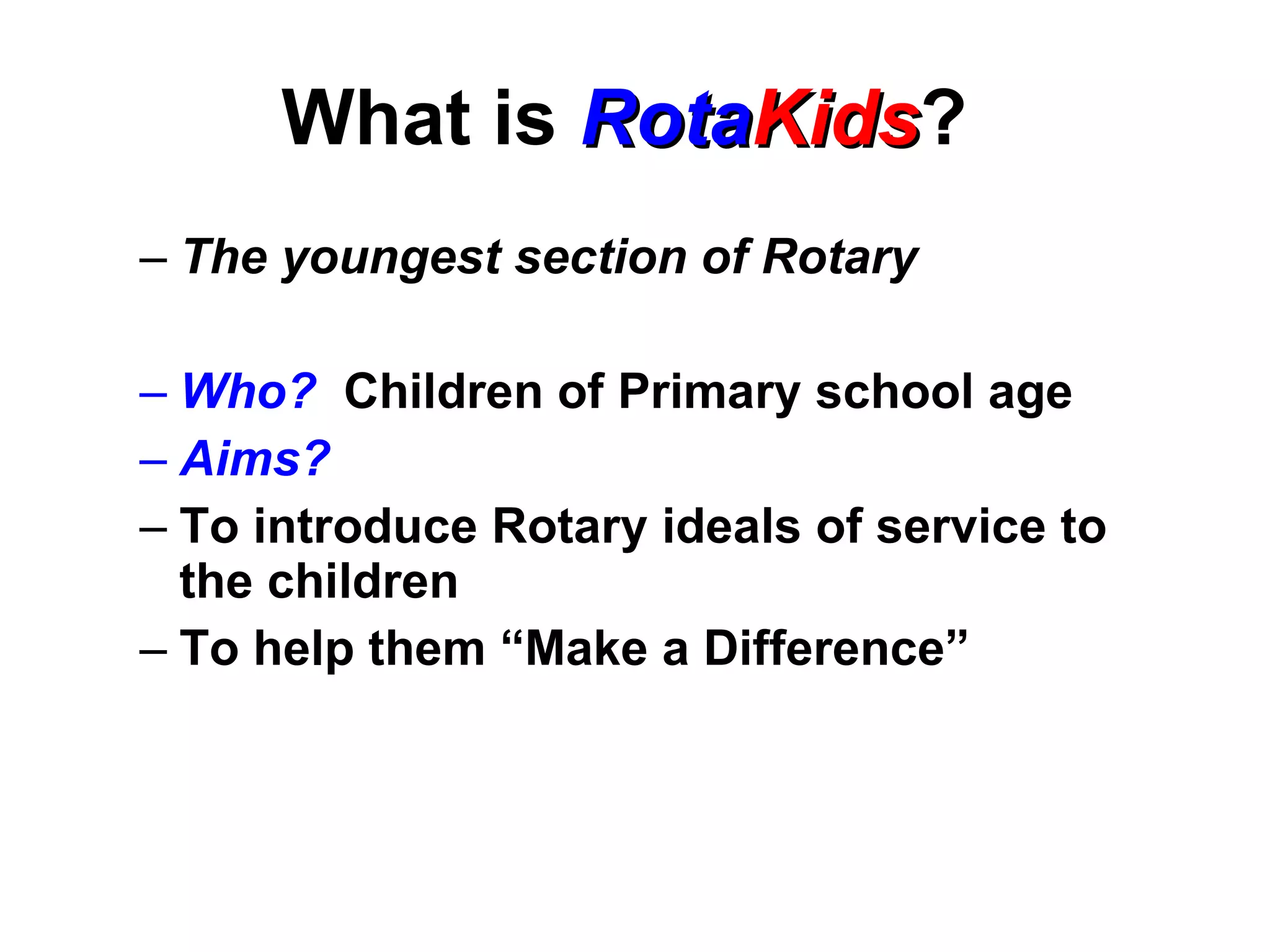 What is RotaKids?

– The youngest section of Rotary

– Who? Children of Primary school age
– Aims?
– To introduce Rotary ideals of service to the children
– To help them “Make a Difference”